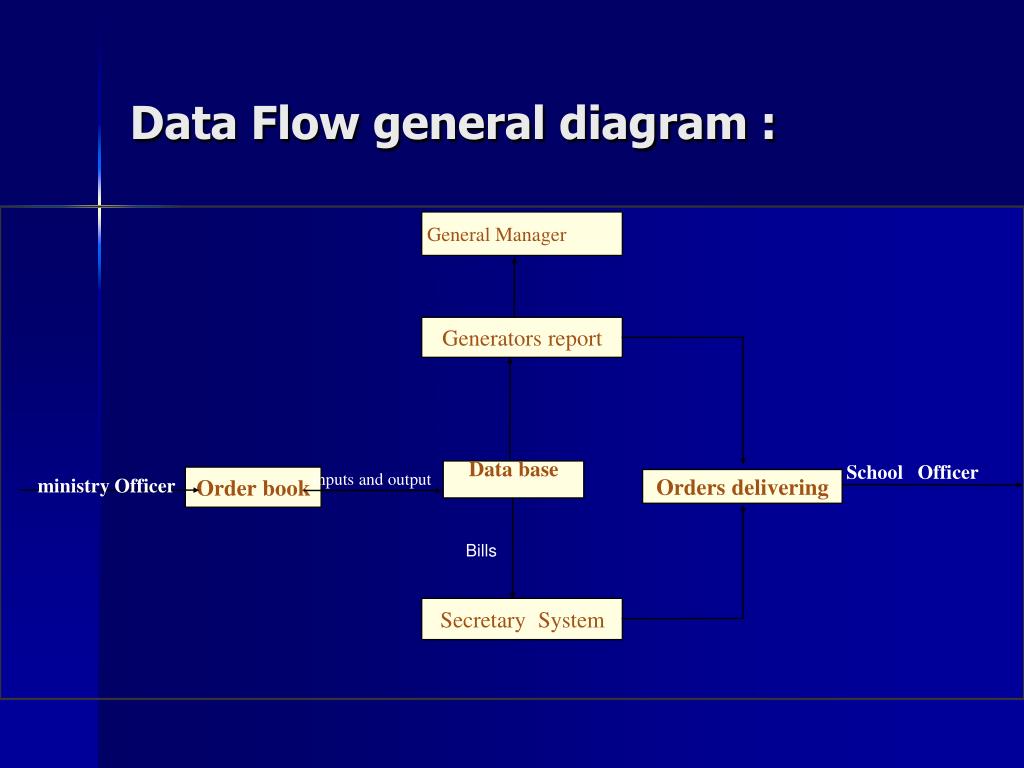 Data Flow general diagram :

General Manager

Generators report

ministry Officer

Order book

nputs and output

Data base

Orders delivering

School Officer

Bills

Secretary System